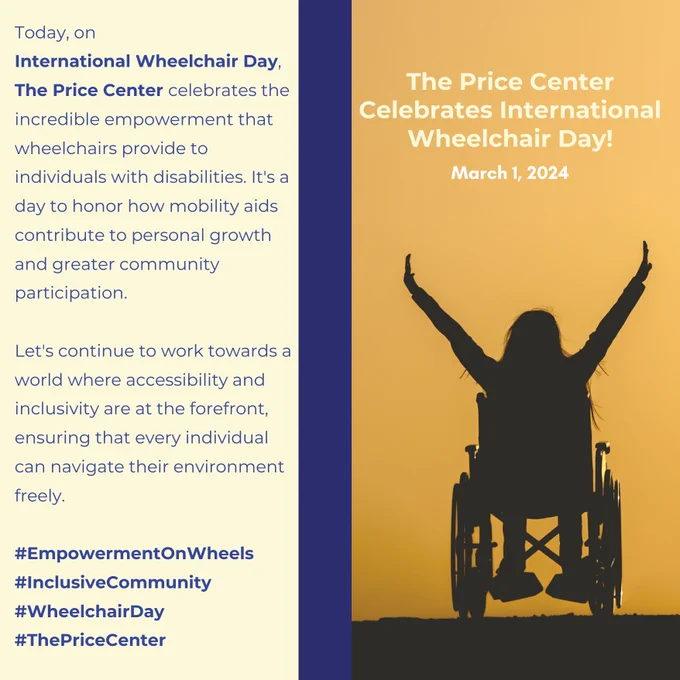 Today, on International Wheelchair Day, The Price Center celebrates the incredible empowerment that wheelchairs provide to individuals with disabilities. It's a day to honor how mobility aids contribute to personal growth and greater community participation.

Let's continue to work towards a world where accessibility and inclusivity are at the forefront, ensuring that every individual can navigate their environment freely.

#EmpowermentOnWheels
#InclusiveCommunity
#WheelchairDay
#ThePriceCenter

The Price Center Celebrates International Wheelchair Day!

March 1, 2024